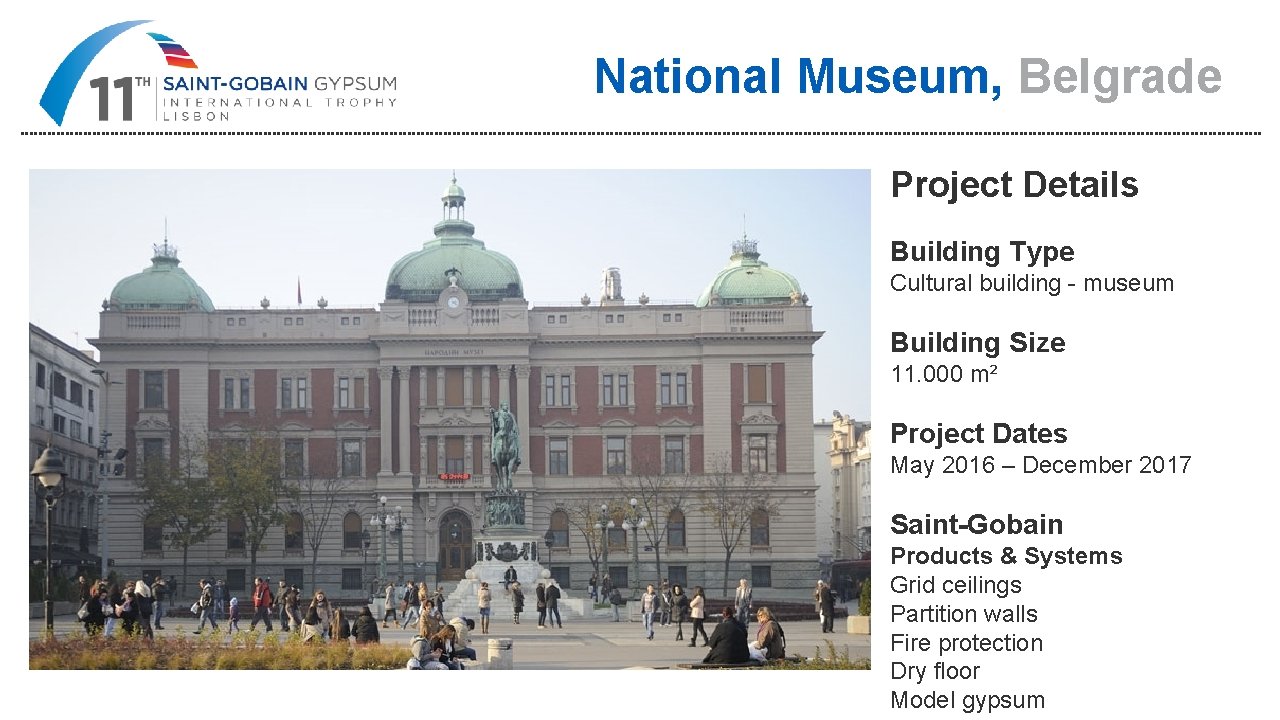 11TH SAINT-GOBAIN GYPSUM
INTERNATIONAL TROPHY
LISBON

National Museum, Belgrade

Project Details

Building Type
Cultural building - museum

Building Size
11.000 m²

Project Dates
May 2016 – December 2017

Saint-Gobain
Products & Systems
Grid ceilings
Partition walls
Fire protection
Dry floor
Model gypsum